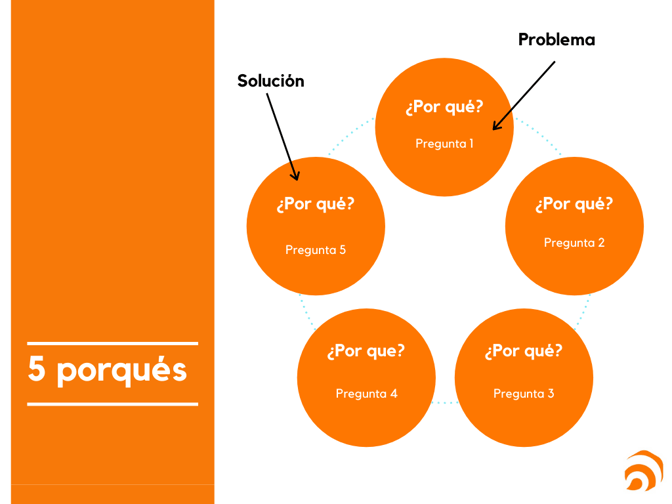 5 porqués

Problema

Solución

¿Por qué?
Pregunta 1

¿Por qué?
Pregunta 2

¿Por qué?
Pregunta 3

¿Por que?
Pregunta 4

¿Por qué?
Pregunta 5